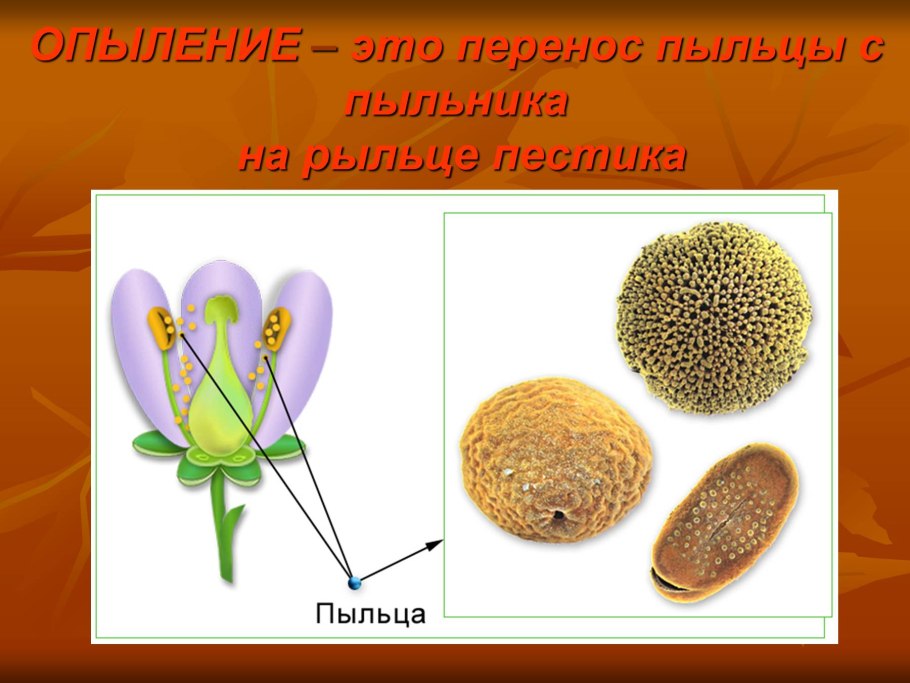 ОПЫЛЕНИЕ – это перенос пыльцы с пыльника на рыльце пестика

Пыльца